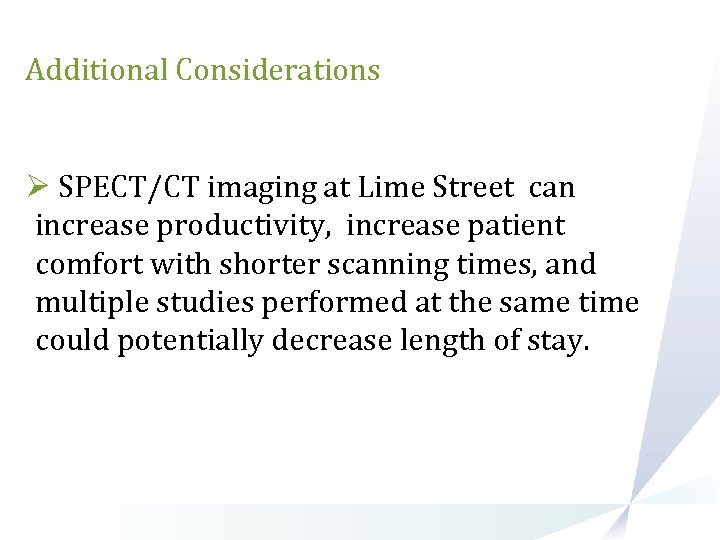 Additional Considerations

➢ SPECT/CT imaging at Lime Street can increase productivity, increase patient comfort with shorter scanning times, and multiple studies performed at the same time could potentially decrease length of stay.